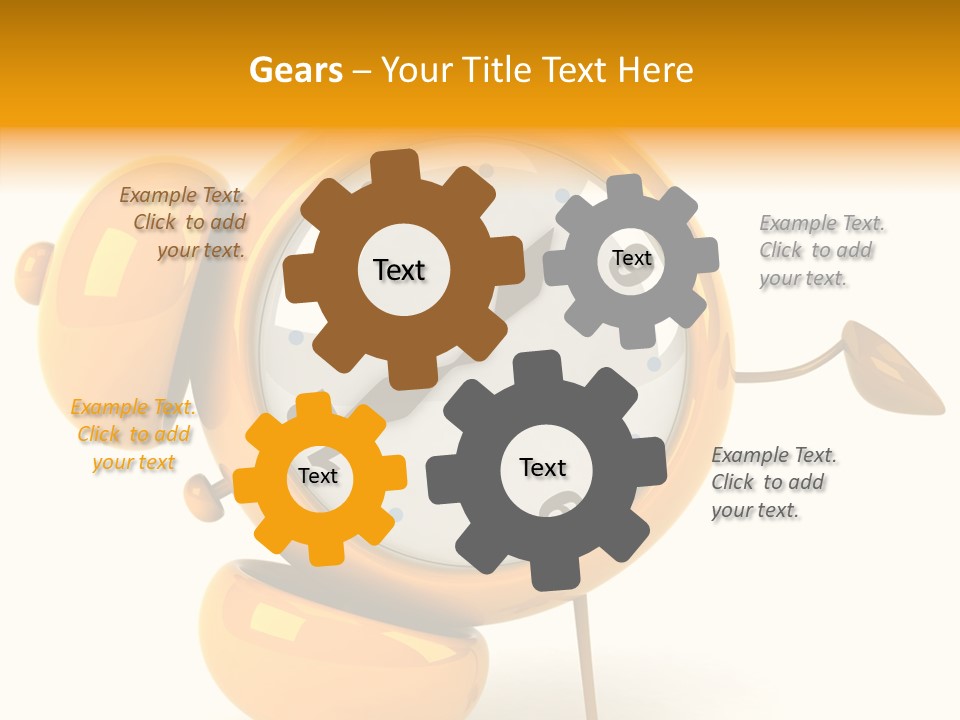 Gears – Your Title Text Here

Example Text. Click to add your text.

Text

Text

Example Text. Click to add your text.

Example Text. Click to add your text

Text

Text

Example Text. Click to add your text.